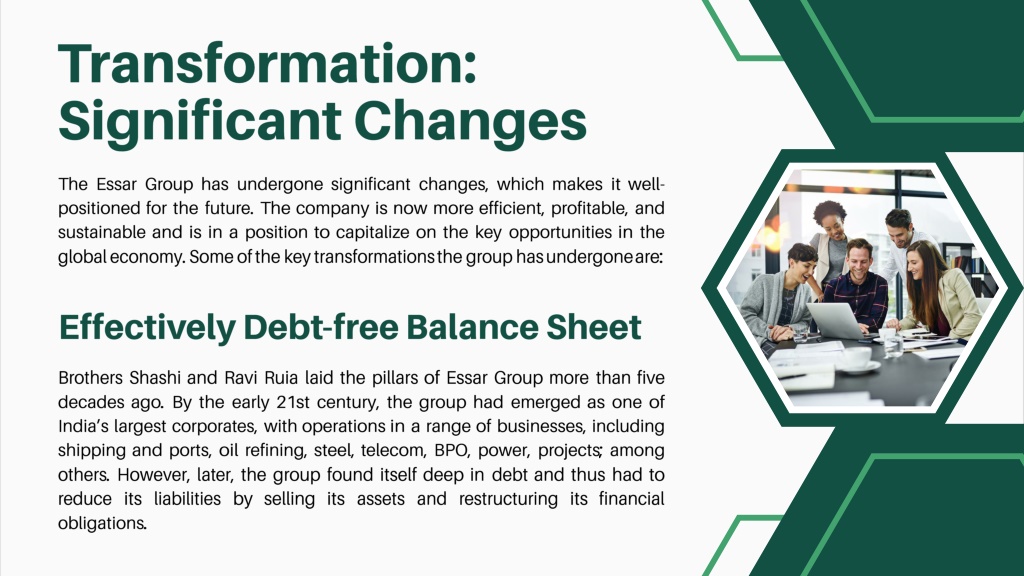 Transformation: Significant Changes

The Essar Group has undergone significant changes, which makes it well-positioned for the future. The company is now more efficient, profitable, and sustainable and is in a position to capitalize on the key opportunities in the global economy. Some of the key transformations the group has undergone are:

Effectively Debt-free Balance Sheet

Brothers Shashi and Ravi Ruia laid the pillars of Essar Group more than five decades ago. By the early 21st century, the group had emerged as one of India's largest corporates, with operations in a range of businesses, including shipping and ports, oil refining, steel, telecom, BPO, power, projects; among others. However, later, the group found itself deep in debt and thus had to reduce its liabilities by selling its assets and restructuring its financial obligations.